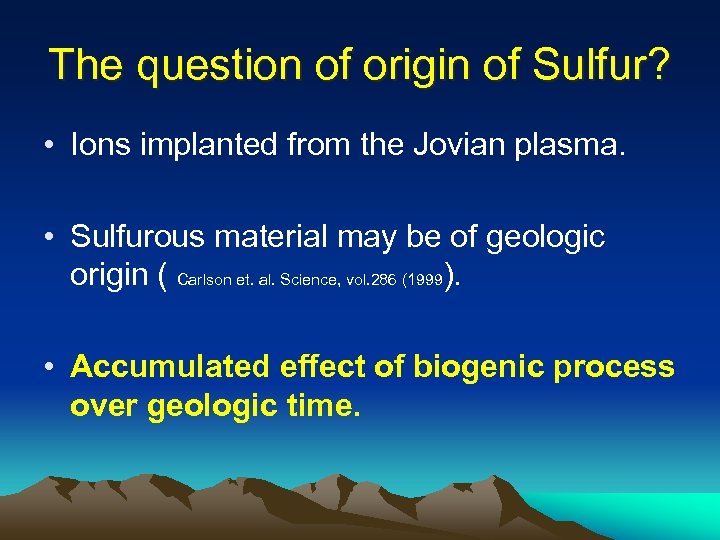 The question of origin of Sulfur?

• Ions implanted from the Jovian plasma.

• Sulfurous material may be of geologic origin ( Carlson et. al. Science, vol.286 (1999).

• Accumulated effect of biogenic process over geologic time.